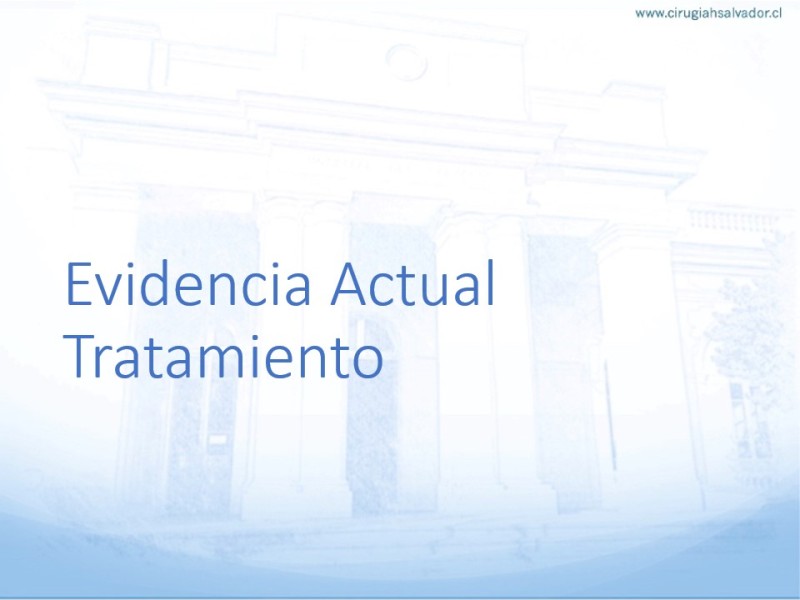 www.cirugiahsalvador.cl

Evidencia Actual
Tratamiento